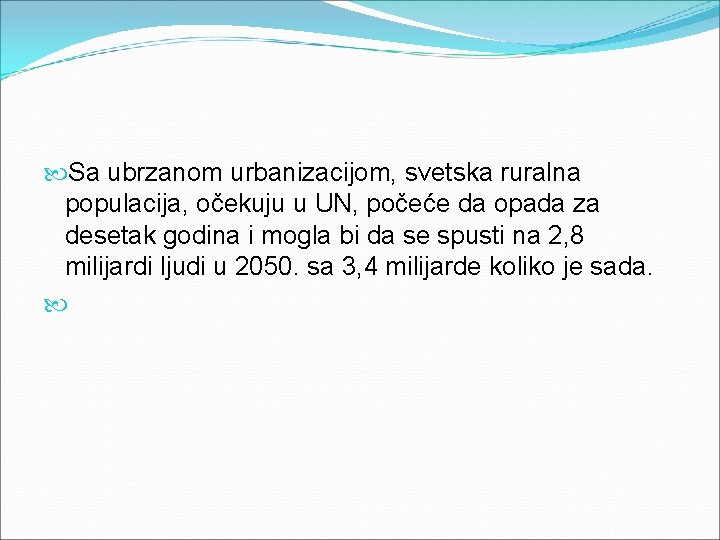 Sa ubrzanom urbanizacijom, svetska ruralna populacija, očekuju u UN, počeće da opada za desetak godina i mogla bi da se spusti na 2,8 milijardi ljudi u 2050. sa 3,4 milijarde koliko je sada.